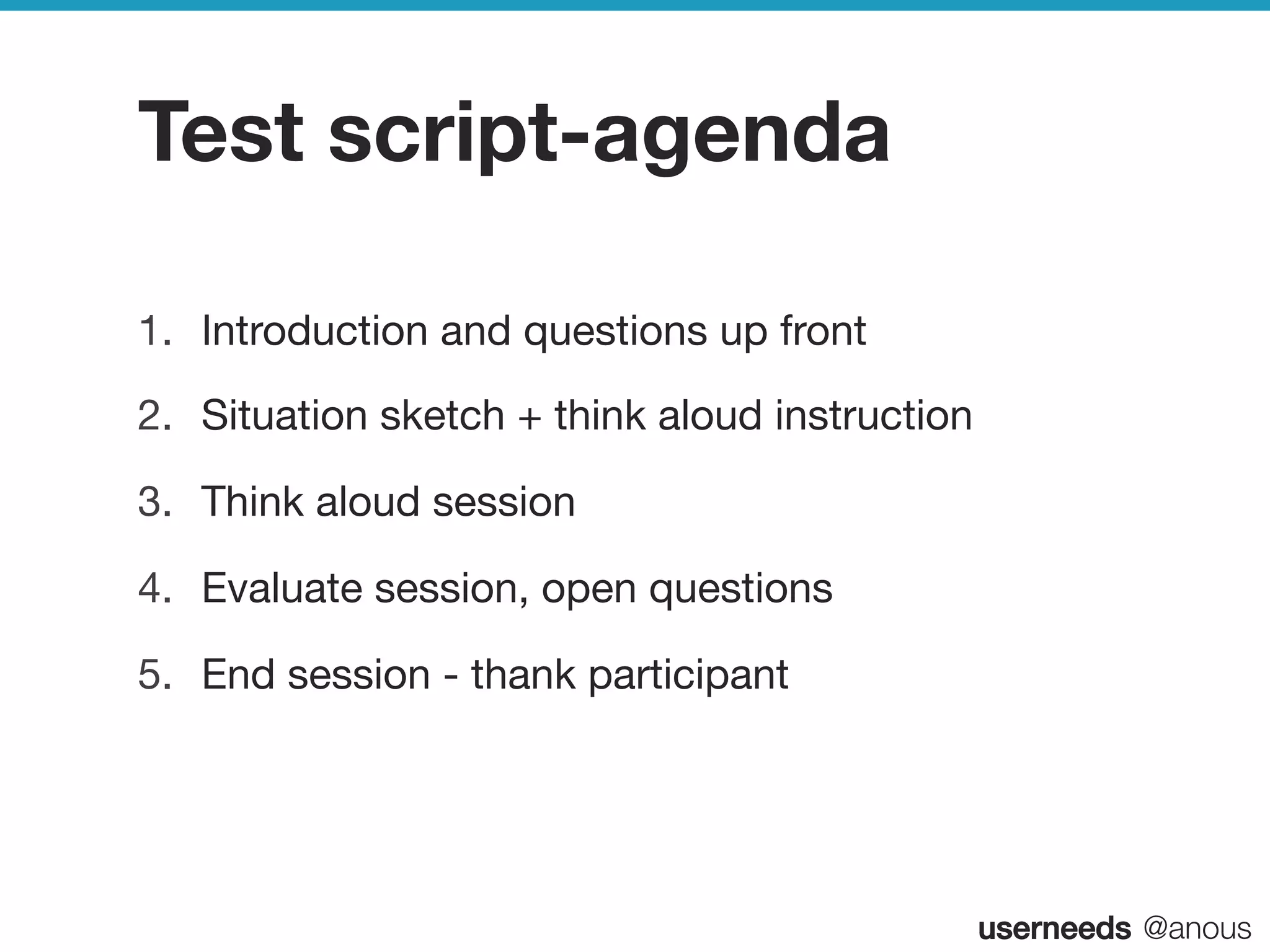 Test script-agenda

1. Introduction and questions up front
2. Situation sketch + think aloud instruction
3. Think aloud session
4. Evaluate session, open questions
5. End session - thank participant

userneeds @anous